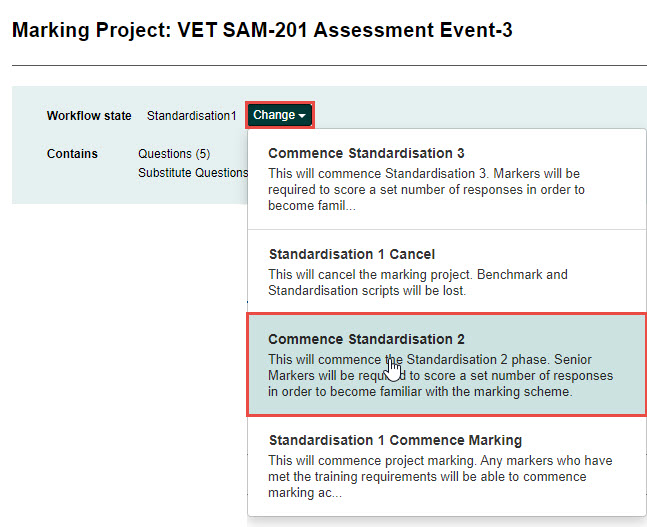 Marking Project: VET SAM-201 Assessment Event-3

Workflow state Standardisation1 Change

Contains Questions (5)
Substitute Questions

Commence Standardisation 3
This will commence Standardisation 3. Markers will be required to score a set number of responses in order to become famil...

Standardisation 1 Cancel
This will cancel the marking project. Benchmark and Standardisation scripts will be lost.

Commence Standardisation 2
This will commence the Standardisation 2 phase. Senior Markers will be required to score a set number of responses in order to become familiar with the marking scheme.

Standardisation 1 Commence Marking
This will commence project marking. Any markers who have met the training requirements will be able to commence marking ac...